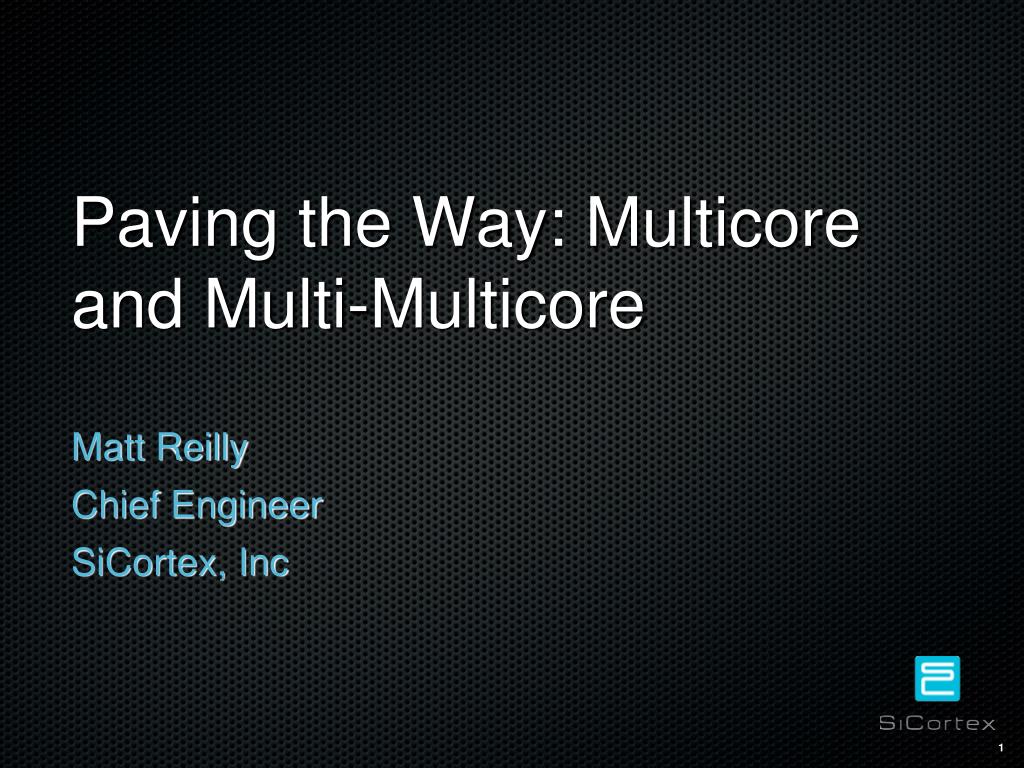 Paving the Way: Multicore and Multi-Multicore

Matt Reilly
Chief Engineer
SiCortex, Inc

SiCortex

1